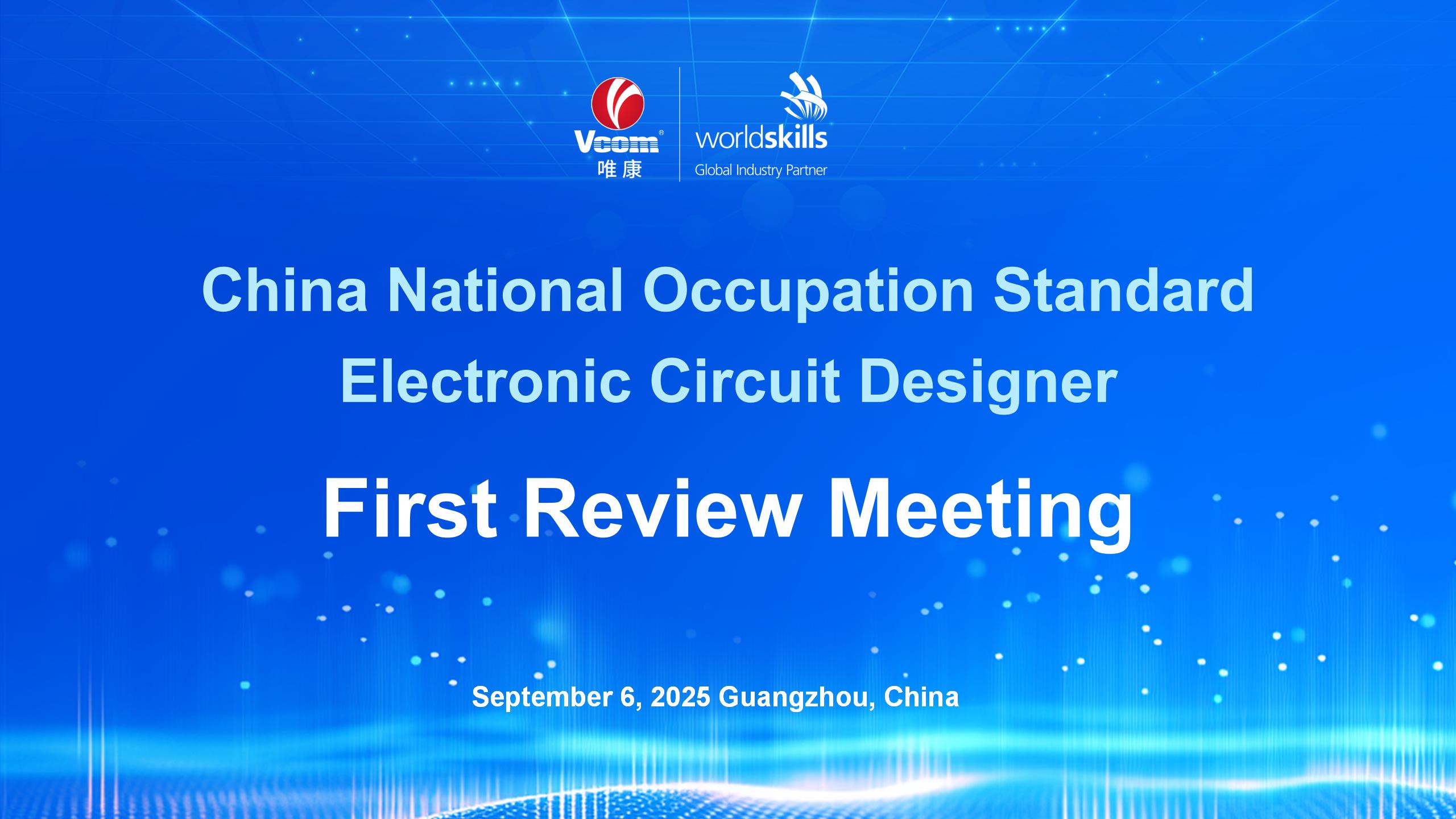 Vcom
唯康

worldskills
Global Industry Partner

China National Occupation Standard
Electronic Circuit Designer

First Review Meeting

September 6, 2025 Guangzhou, China